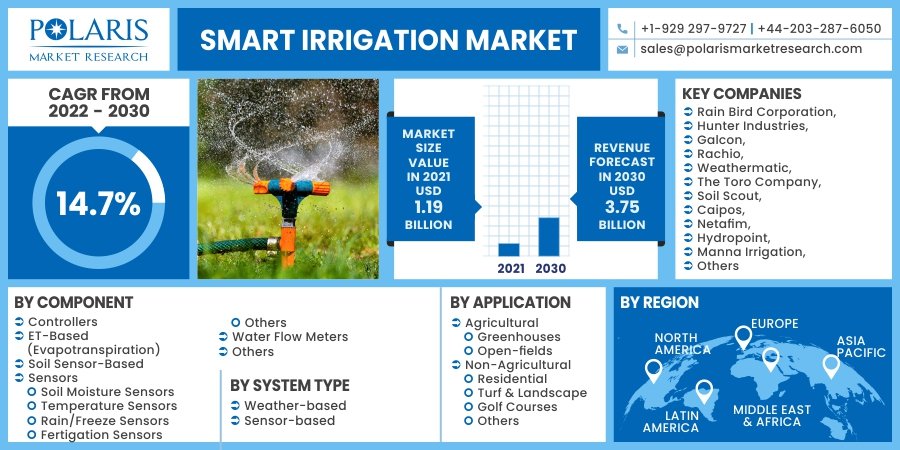 POLARIS
MARKET RESEARCH

SMART IRRIGATION MARKET

+1-929 297-9727 | +44-203-287-6050
sales@polarismarketresearch.com

CAGR FROM 2022 - 2030

14.7%

MARKET SIZE VALUE IN 2021 USD 1.19 BILLION

2021 2030

REVENUE FORECAST IN 2030 USD 3.75 BILLION

KEY COMPANIES
Rain Bird Corporation,
Hunter Industries,
Galcon,
Rachio,
Weathermatic,
The Toro Company,
Soil Scout,
Caipos,
Netafim,
Hydropoint,
Manna Irrigation,
Others

BY COMPONENT
Controllers
ET-Based (Evapotranspiration)
Soil Sensor-Based
Sensors
Soil Moisture Sensors
Temperature Sensors
Rain/Freeze Sensors
Fertigation Sensors
Others
Water Flow Meters
Others

BY SYSTEM TYPE
Weather-based
Sensor-based

BY APPLICATION
Agricultural
Greenhouses
Open-fields
Non-Agricultural
Residential
Turf & Landscape
Golf Courses
Others

BY REGION
NORTH AMERICA
EUROPE
ASIA PACIFIC
LATIN AMERICA
MIDDLE EAST & AFRICA